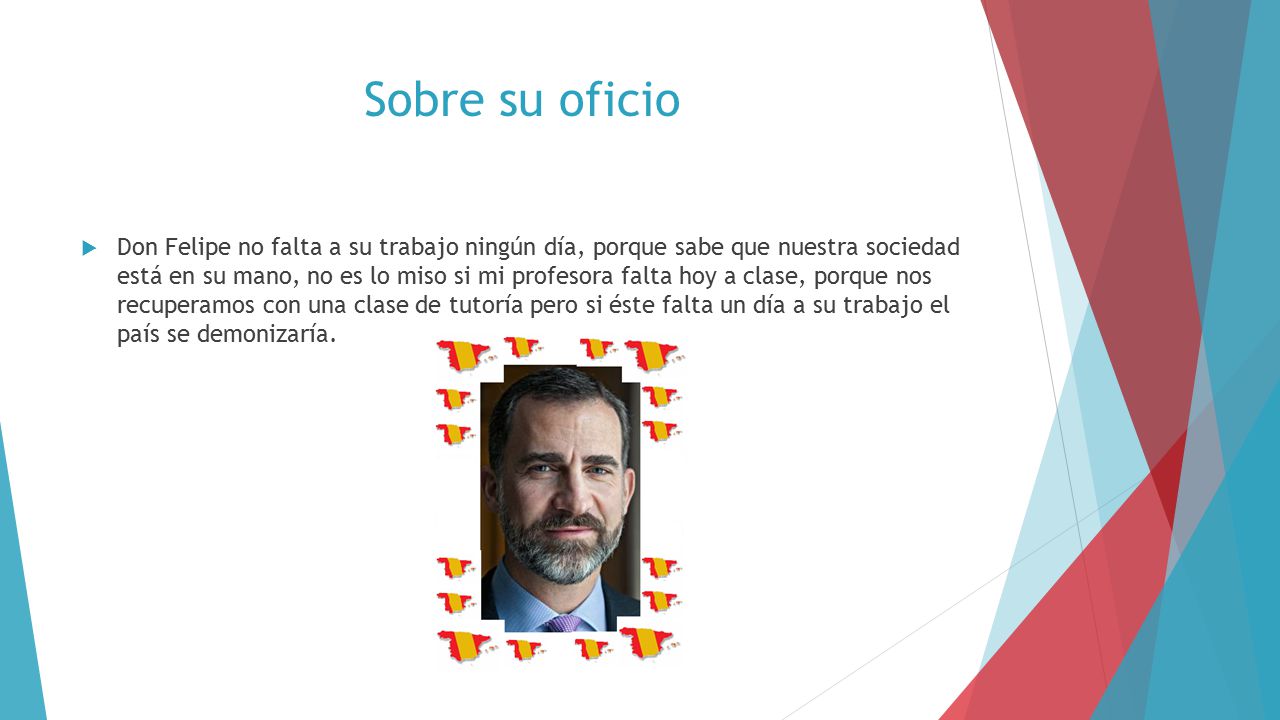 Sobre su oficio

Don Felipe no falta a su trabajo ningún día, porque sabe que nuestra sociedad está en su mano, no es lo miso si mi profesora falta hoy a clase, porque nos recuperamos con una clase de tutoría pero si éste falta un día a su trabajo el país se demonizaría.